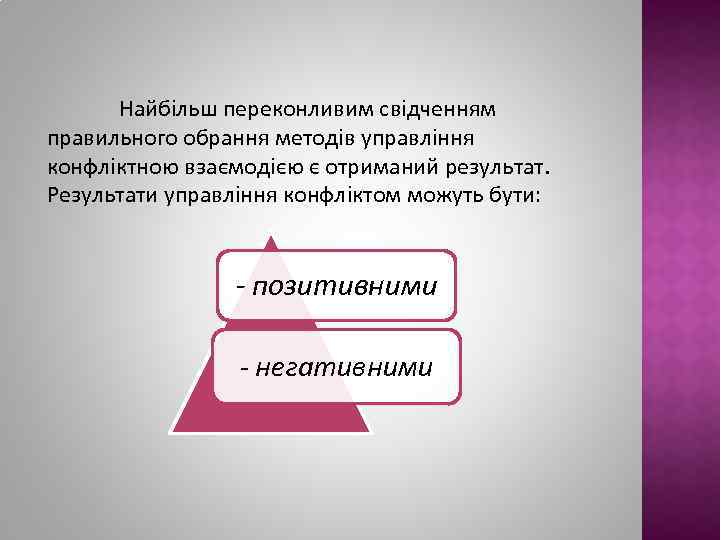 Найбільш переконливим свідченням правильного обрання методів управління конфліктною взаємодією є отриманий результат. Результати управління конфліктом можуть бути:

- позитивними

- негативними